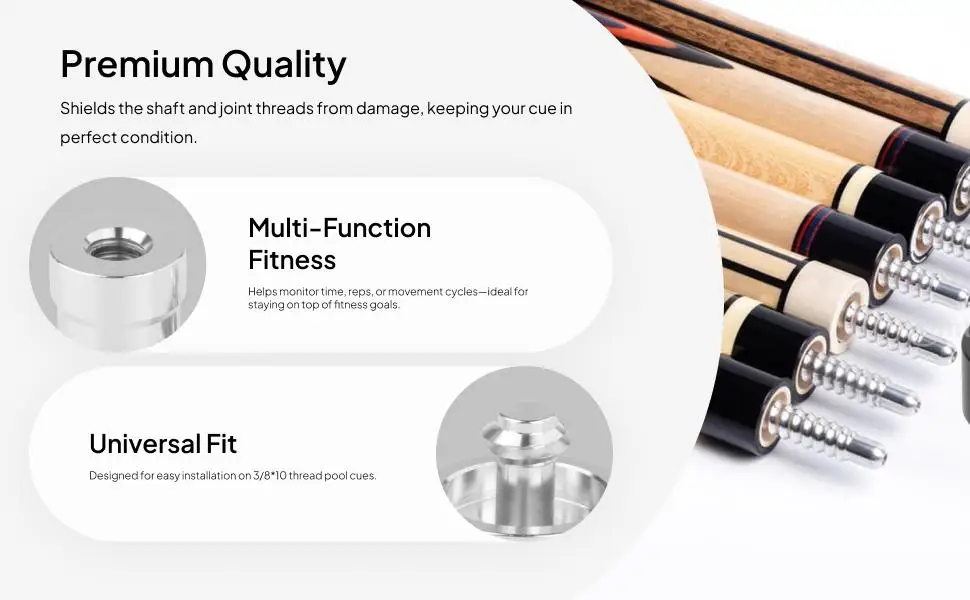 Premium Quality

Shields the shaft and joint threads from damage, keeping your cue in perfect condition.

Multi-Function Fitness

Helps monitor time, reps, or movement cycles—ideal for staying on top of fitness goals.

Universal Fit

Designed for easy installation on 3/8*10 thread pool cues.